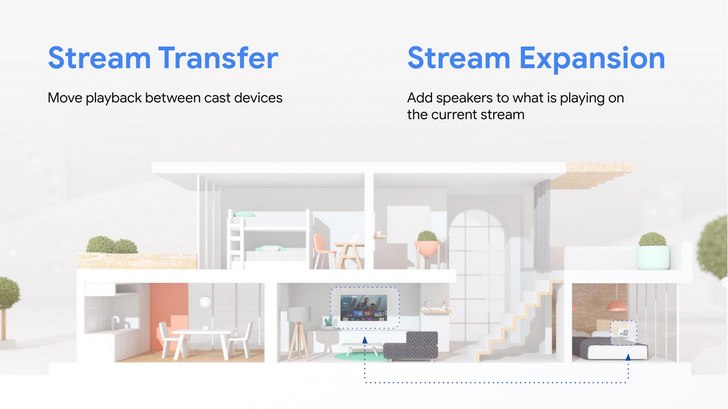 Stream Transfer

Move playback between cast devices

Stream Expansion

Add speakers to what is playing on the current stream